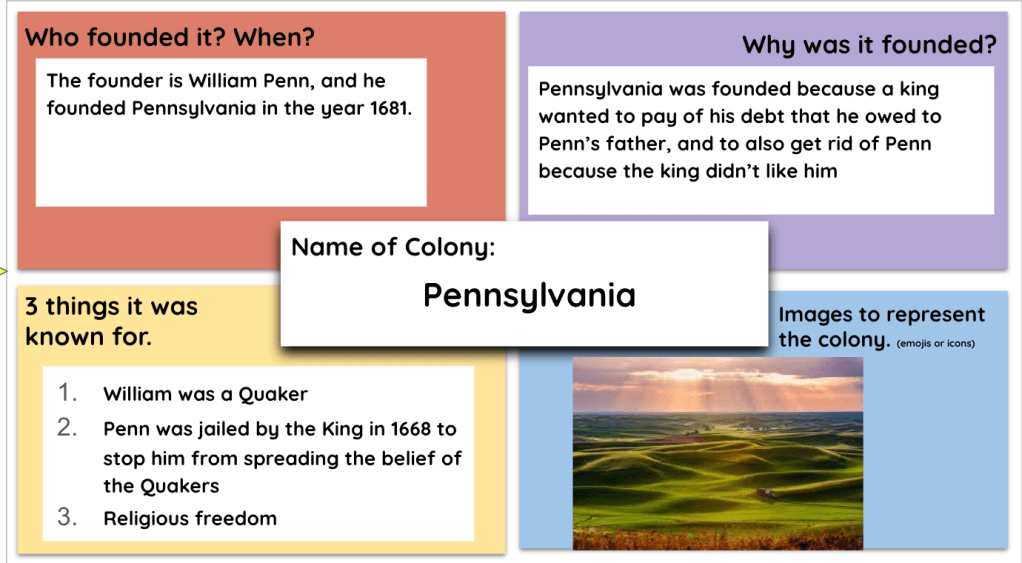 Who founded it? When?

The founder is William Penn, and he founded Pennsylvania in the year 1681.

Why was it founded?

Pennsylvania was founded because a king wanted to pay of his debt that he owed to Penn's father, and to also get rid of Penn because the king didn't like him

Name of Colony:

Pennsylvania

3 things it was known for.

1. William was a Quaker
2. Penn was jailed by the King in 1668 to stop him from spreading the belief of the Quakers
3. Religious freedom

Images to represent the colony. (emojis or icons)